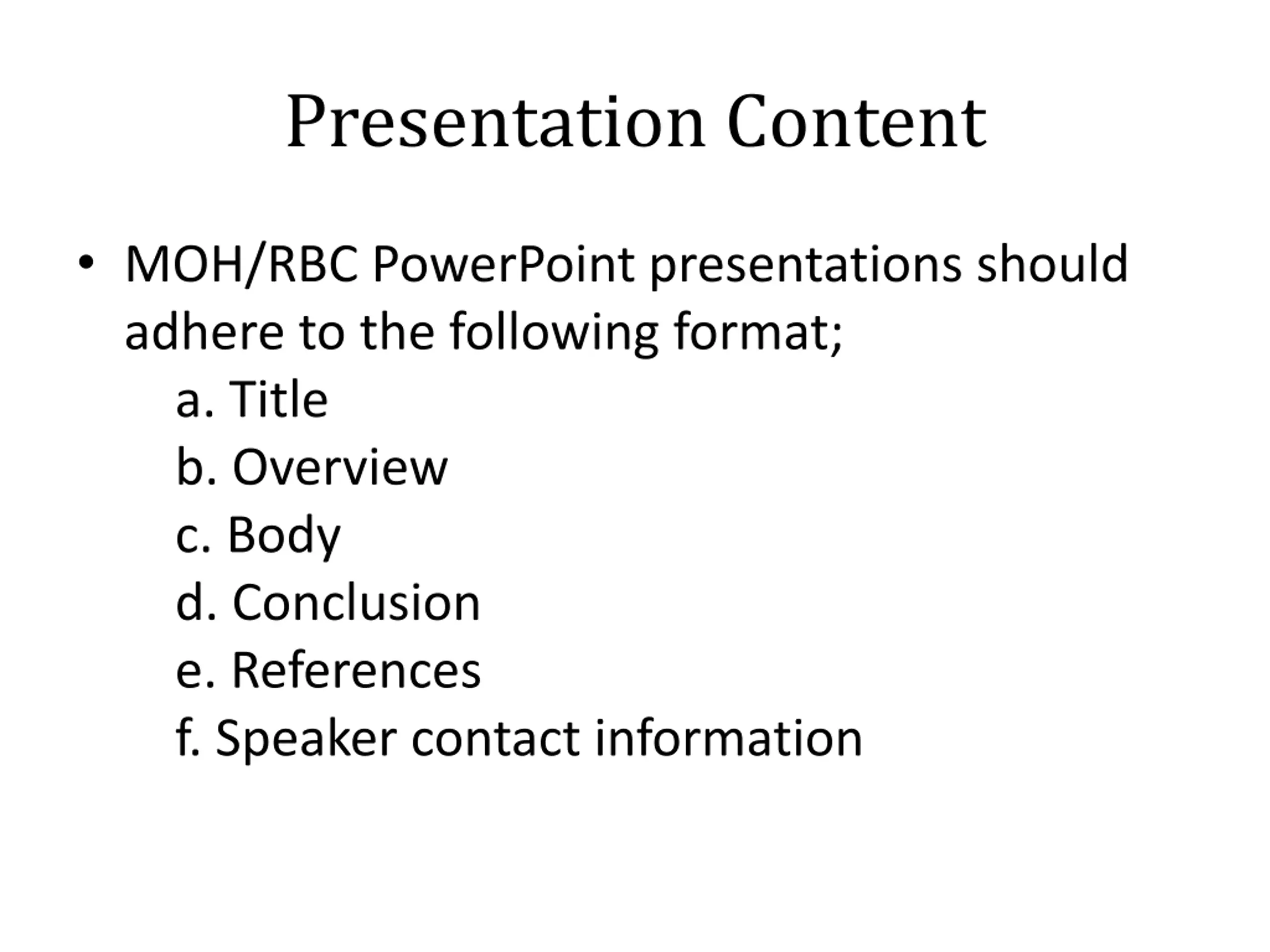 Presentation Content

• MOH/RBC PowerPoint presentations should adhere to the following format;
a. Title
b. Overview
c. Body
d. Conclusion
e. References
f. Speaker contact information